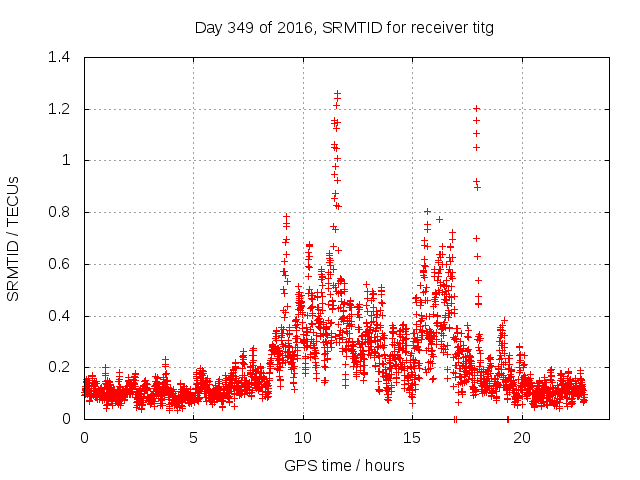 Day 349 of 2016, SRMTID for receiver titg

SRMTID / TECUs

1.4
1.2
1
0.8
0.6
0.4
0.2
0

0
5
10
15
20

GPS time / hours